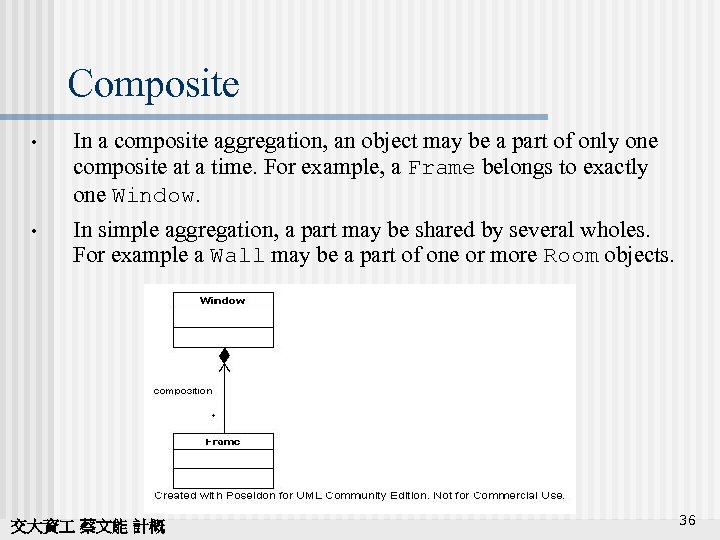 Composite

• In a composite aggregation, an object may be a part of only one composite at a time. For example, a Frame belongs to exactly one Window.

• In simple aggregation, a part may be shared by several wholes. For example a Wall may be a part of one or more Room objects.

Window

composition

*

Frame

Created with Poseidon for UML Community Edition. Not for Commercial Use.

交大資工 蔡文能 計概

36